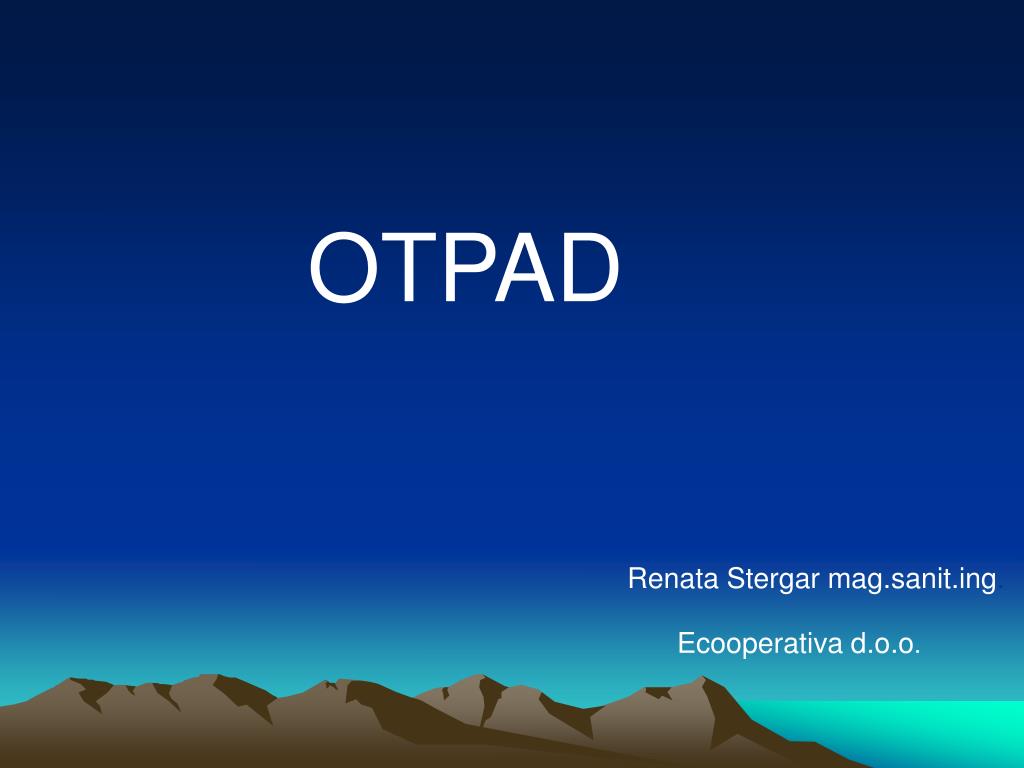 OTPAD

Renata Stergar mag.sanit.ing

Ecooperativa d.o.o.